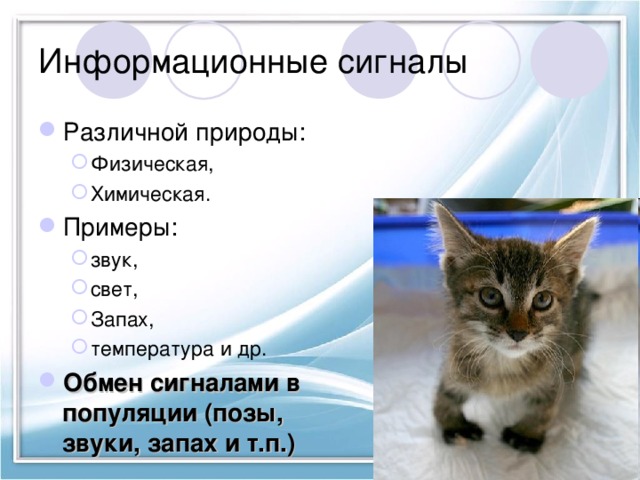 Информационные сигналы

Различной природы:
Физическая,
Химическая.

Примеры:
звук,
свет,
Запах,
температура и др.

Обмен сигналами в популяции (позы, звуки, запах и т.п.)